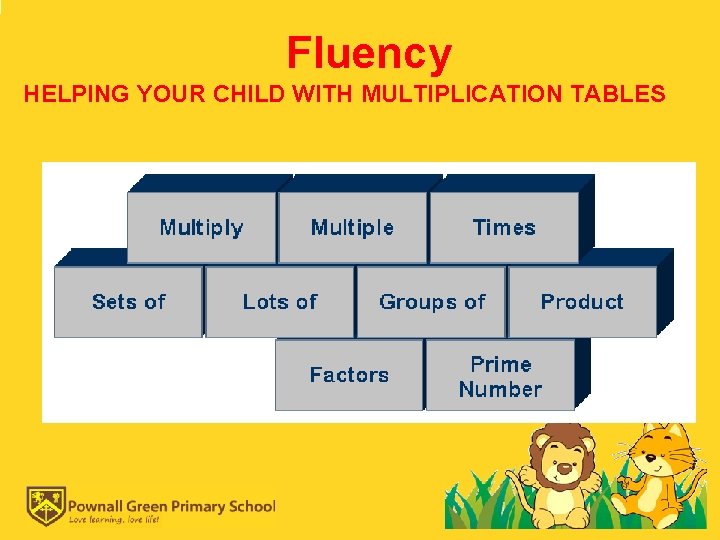 Fluency

HELPING YOUR CHILD WITH MULTIPLICATION TABLES

Multiply

Multiple

Times

Sets of

Lots of

Groups of

Product

Factors

Prime Number

Pownall Green Primary School
Love learning, love life!